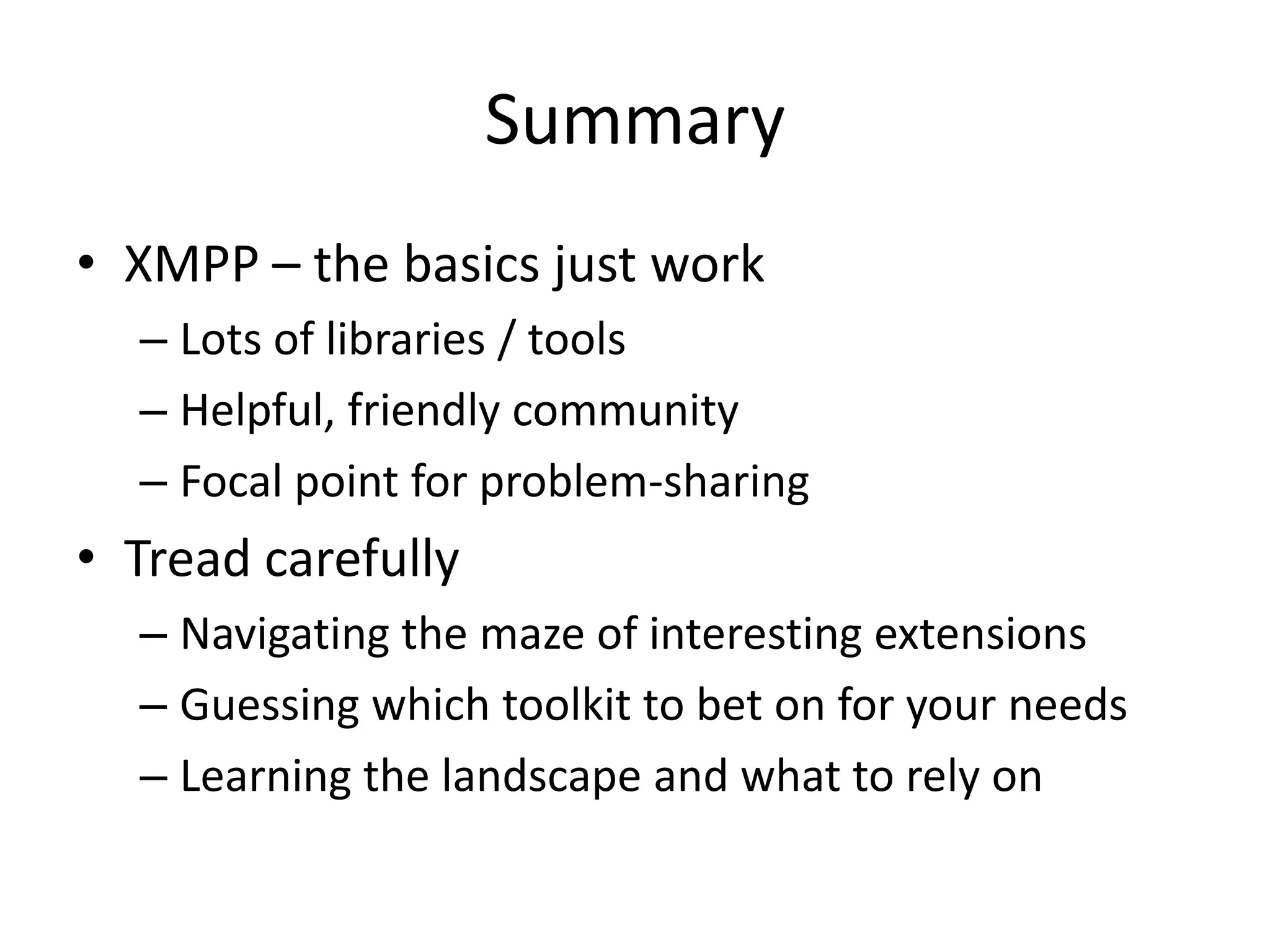 Summary

• XMPP – the basics just work
– Lots of libraries / tools
– Helpful, friendly community
– Focal point for problem-sharing

• Tread carefully
– Navigating the maze of interesting extensions
– Guessing which toolkit to bet on for your needs
– Learning the landscape and what to rely on